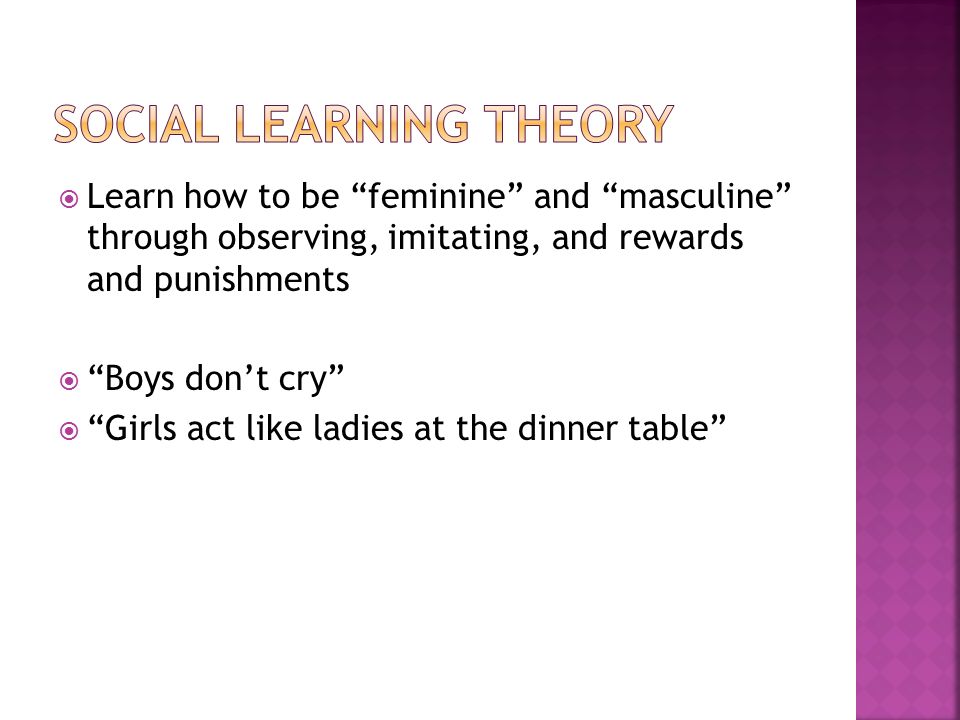 SOCIAL LEARNING THEORY

Learn how to be “feminine” and “masculine” through observing, imitating, and rewards and punishments

“Boys don’t cry”

“Girls act like ladies at the dinner table”